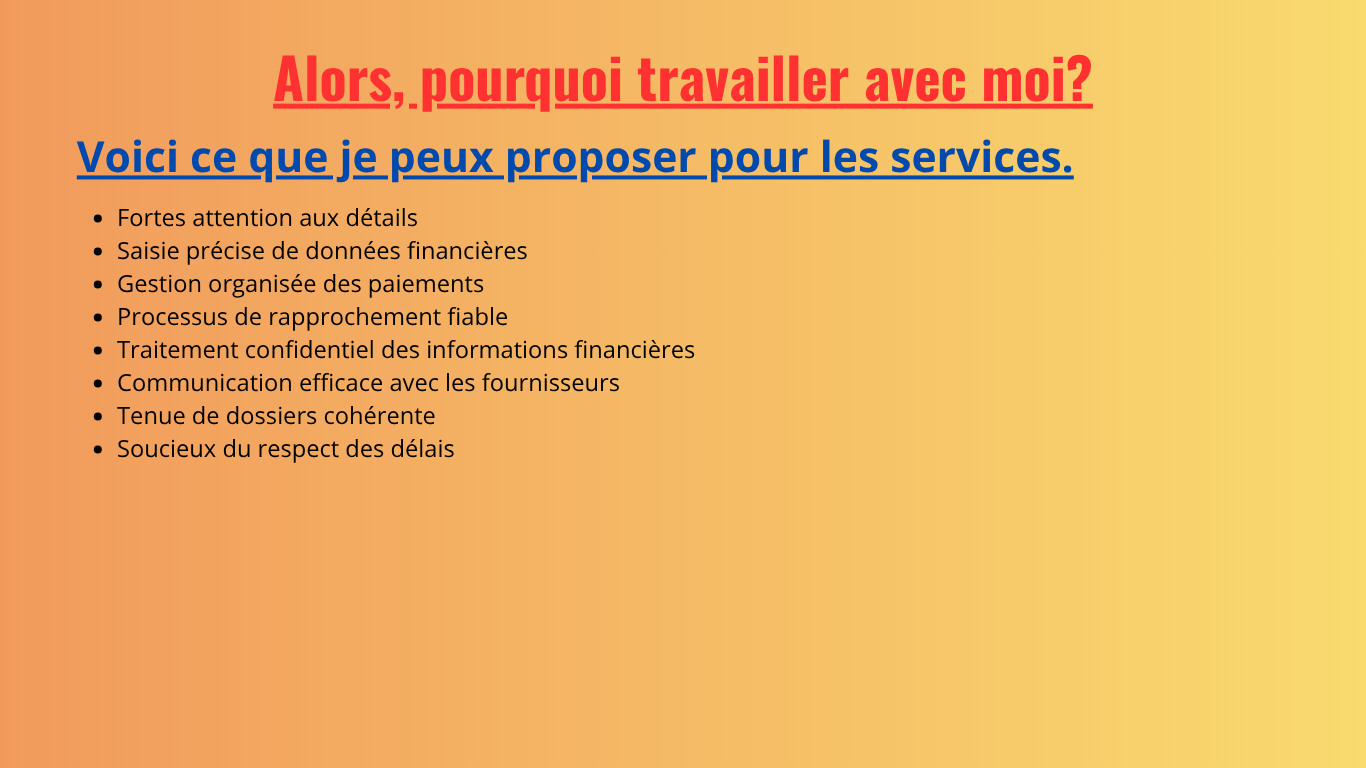 Alors, pourquoi travailler avec moi?

Voici ce que je peux proposer pour les services.

• Fortes attention aux détails
• Saisie précise de données financières
• Gestion organisée des paiements
• Processus de rapprochement fiable
• Traitement confidentiel des informations financières
• Communication efficace avec les fournisseurs
• Tenue de dossiers cohérente
• Soucieux du respect des délais